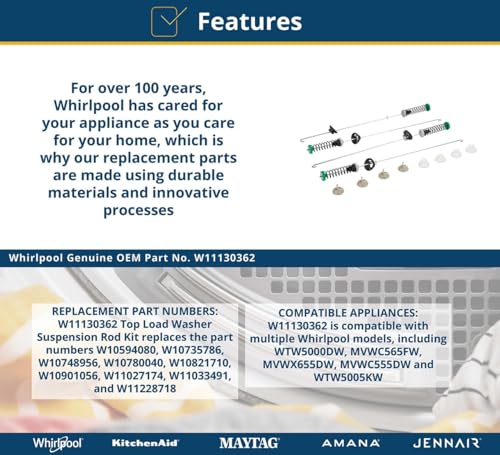 Features

For over 100 years, Whirlpool has cared for your appliance as you care for your home, which is why our replacement parts are made using durable materials and innovative processes

Whirlpool Genuine OEM Part No. W11130362

REPLACEMENT PART NUMBERS: W11130362 Top Load Washer Suspension Rod Kit replaces the part numbers W10594080, W10735786, W10748956, W10780040, W10821710, W10901056, W11027174, W11033491, and W11228718

COMPATIBLE APPLIANCES: W11130362 is compatible with multiple Whirlpool models, including WTW5000DW, MVWC565FW, MVWX655DW, MVWC555DW and WTW5005KW

Whirlpool KitchenAid MAYTAG AMANA JENNAIR